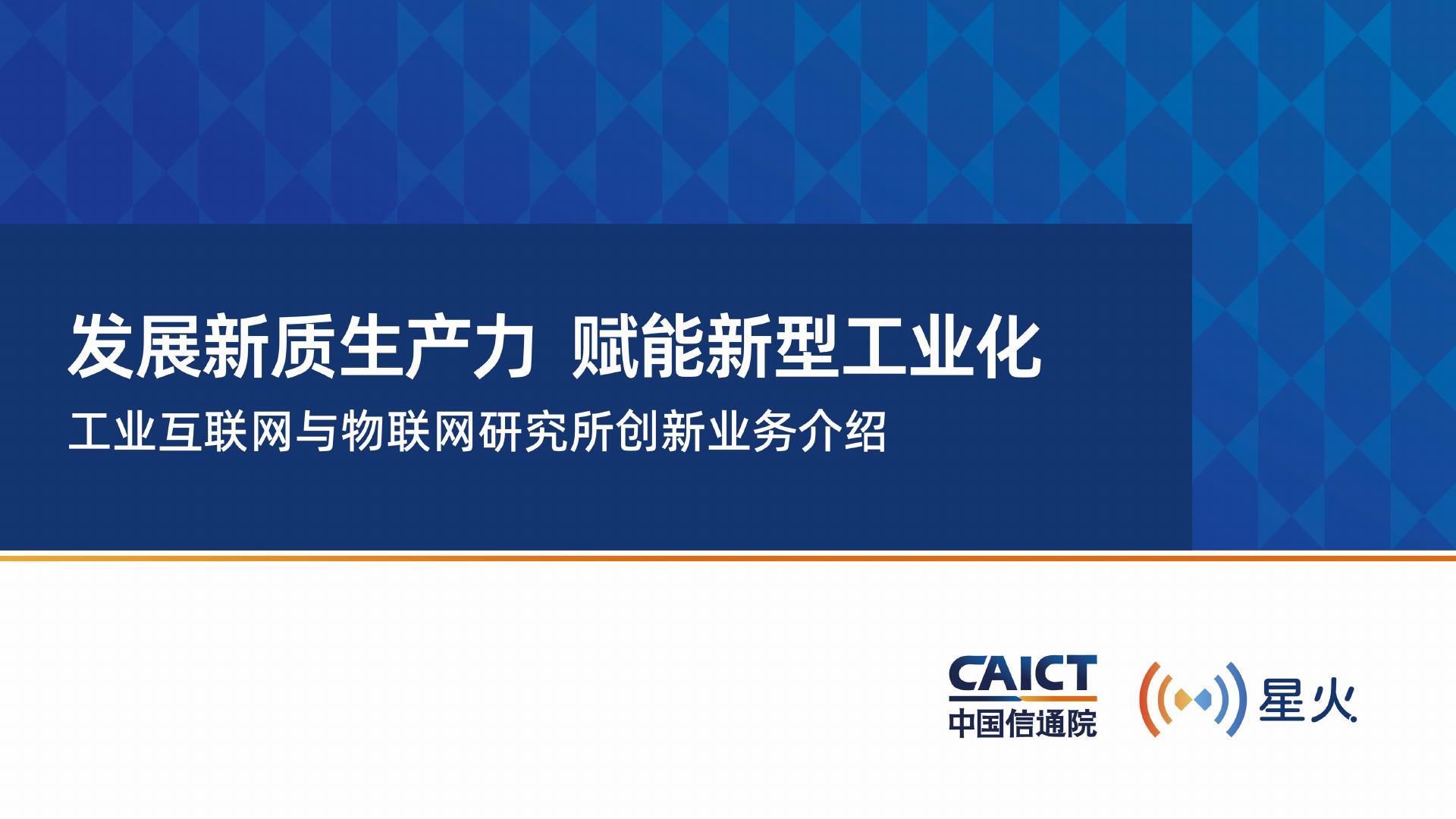 发展新质生产力 赋能新型工业化

工业互联网与物联网研究所创新业务介绍

CAICT
中国信通院

星火.